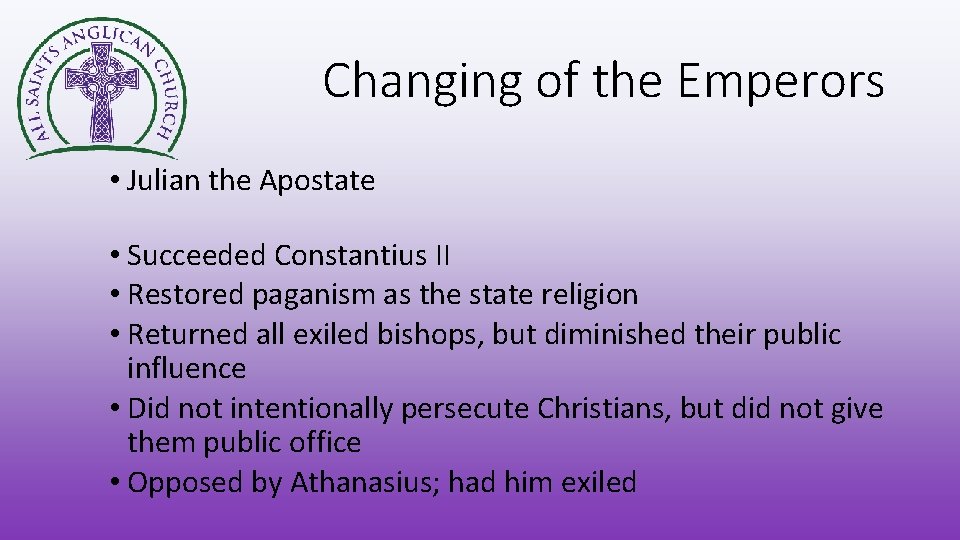 ALL SAINTS ANGLICAN CHURCH

Changing of the Emperors

• Julian the Apostate

• Succeeded Constantius II
• Restored paganism as the state religion
• Returned all exiled bishops, but diminished their public influence
• Did not intentionally persecute Christians, but did not give them public office
• Opposed by Athanasius; had him exiled